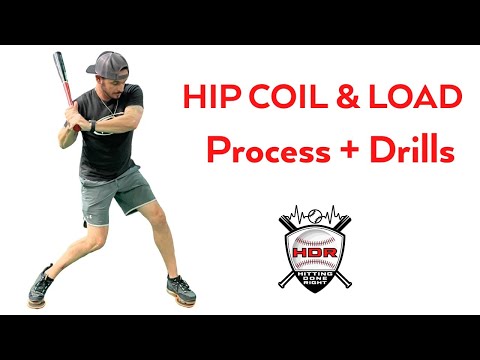 HIP COIL & LOAD
Process + Drills

HDR
HITTING DONE RIGHT